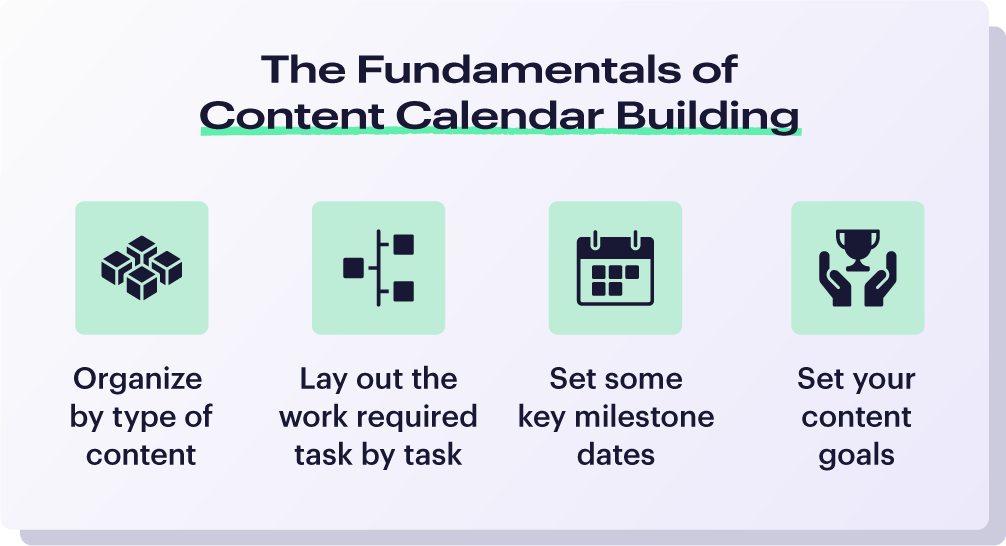 The Fundamentals of
Content Calendar Building

Organize by type of content

Lay out the work required task by task

Set some key milestone dates

Set your content goals